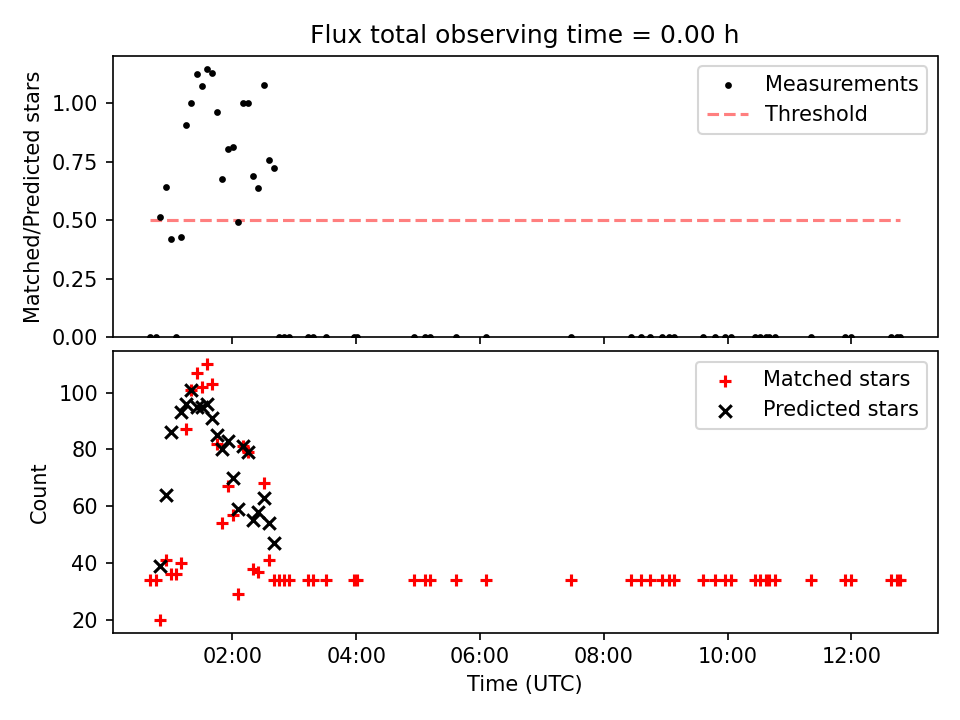 Flux total observing time = 0.00 h

Matched/Predicted stars

1.00
0.75
0.50
0.25
0.00

Measurements
Threshold

Count

100
80
60
40
20

Matched stars
Predicted stars

02:00
04:00
06:00
08:00
10:00
12:00

Time (UTC)